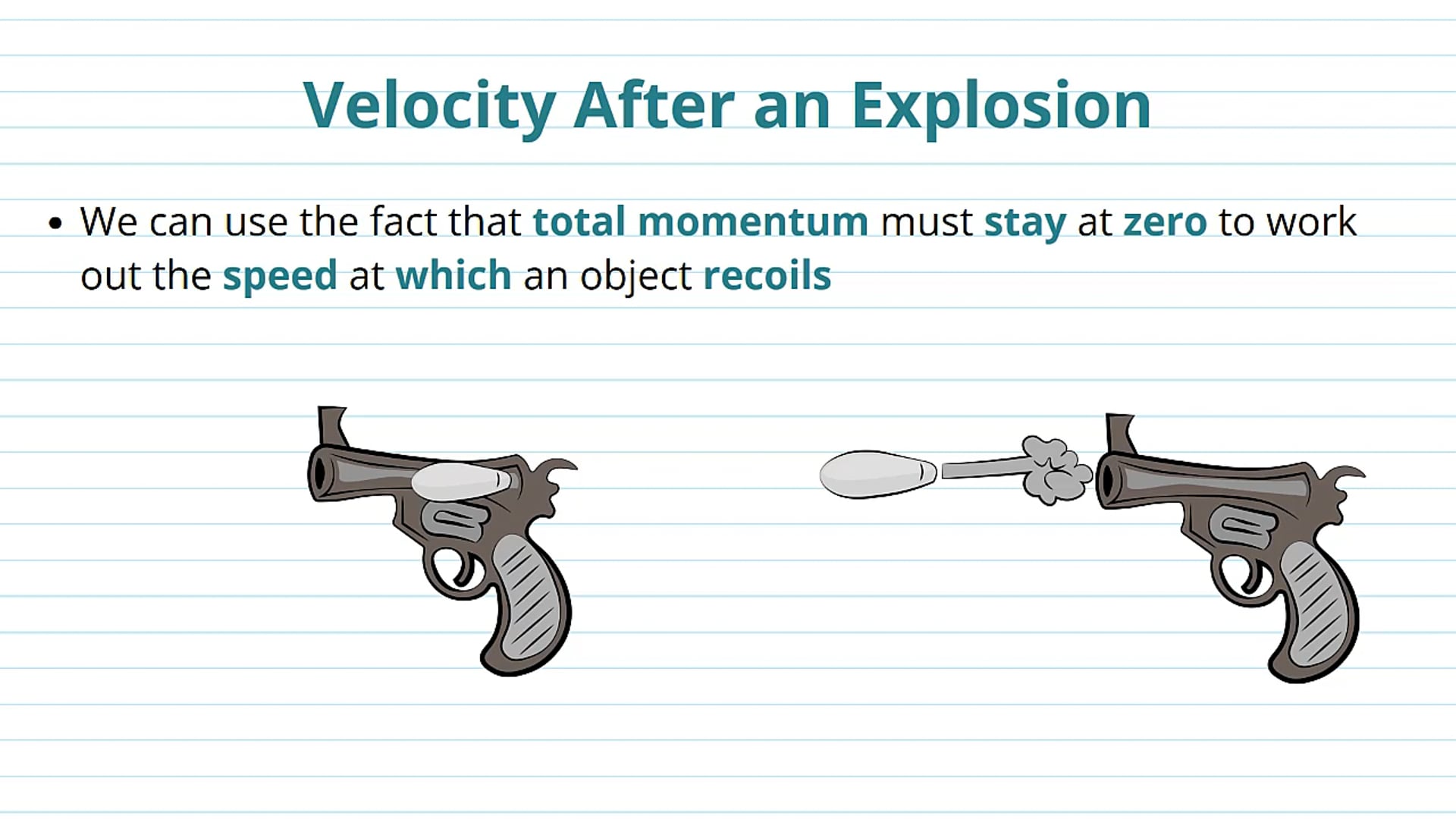 Velocity After an Explosion

• We can use the fact that total momentum must stay at zero to work out the speed at which an object recoils